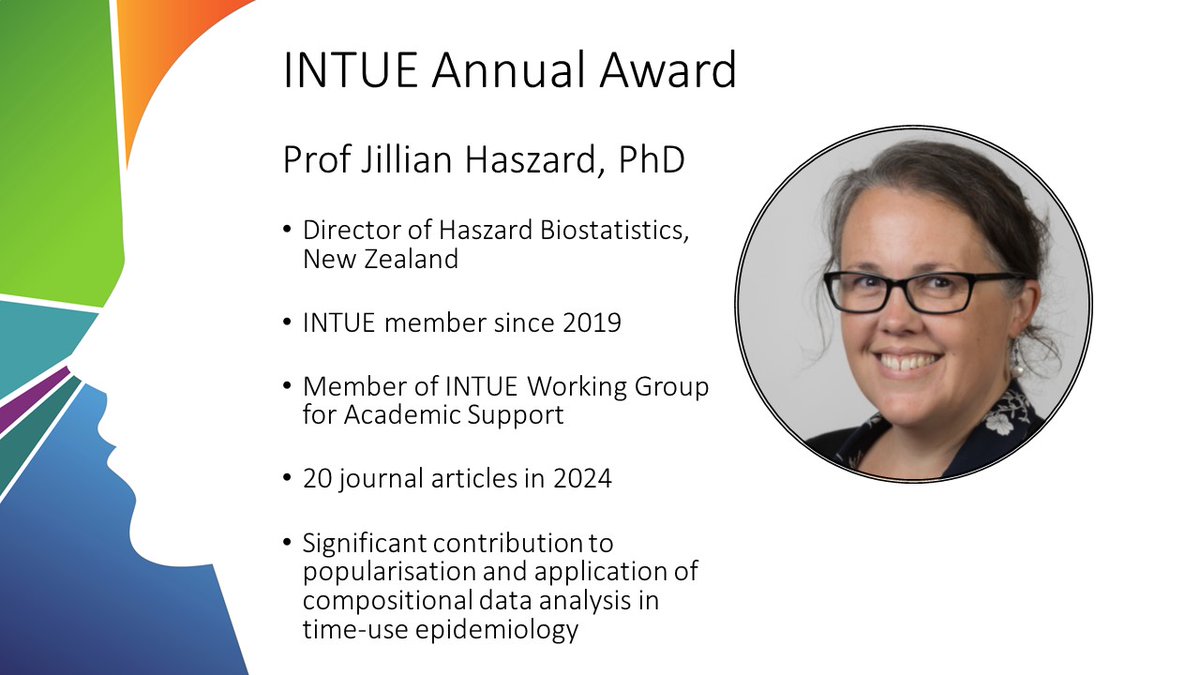 INTUE Annual Award

Prof Jillian Haszard, PhD

• Director of Haszard Biostatistics, New Zealand

• INTUE member since 2019

• Member of INTUE Working Group for Academic Support

• 20 journal articles in 2024

• Significant contribution to popularisation and application of compositional data analysis in time-use epidemiology